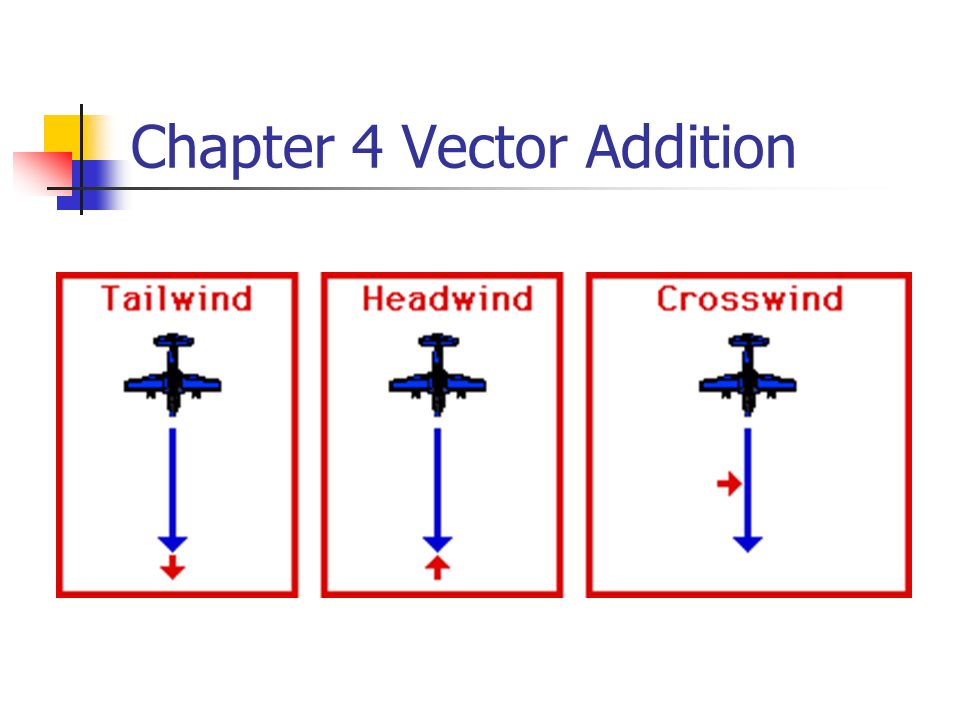 Chapter 4 Vector Addition

Tailwind

Headwind

Crosswind